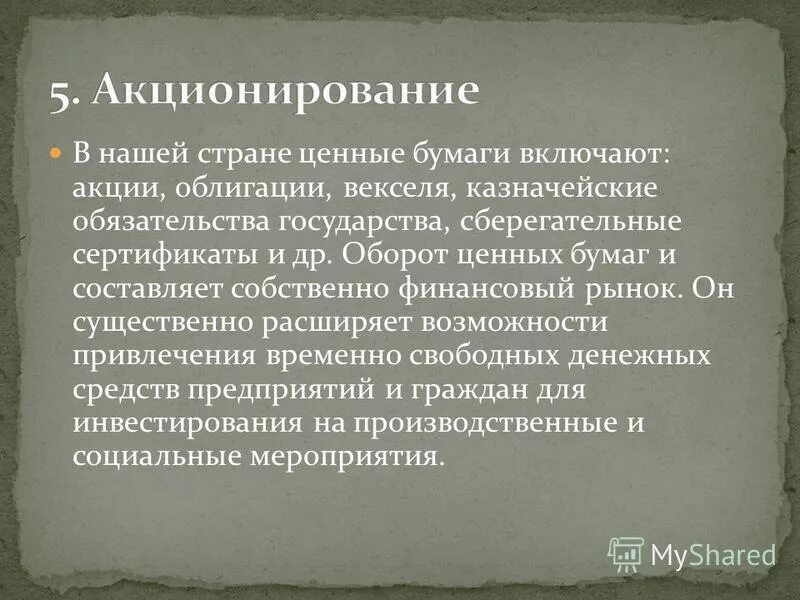 5. Акционирование

В нашей стране ценные бумаги включают: акции, облигации, векселя, казначейские обязательства государства, сберегательные сертификаты и др. Оборот ценных бумаг и составляет собственно финансовый рынок. Он существенно расширяет возможности привлечения временно свободных денежных средств предприятий и граждан для инвестирования на производственные и социальные мероприятия.

MyShared